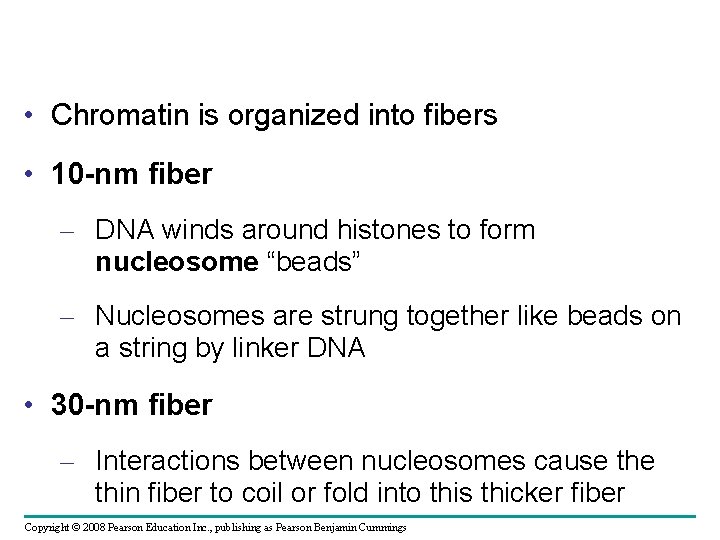 • Chromatin is organized into fibers

• 10-nm fiber

– DNA winds around histones to form nucleosome “beads”

– Nucleosomes are strung together like beads on a string by linker DNA

• 30-nm fiber

– Interactions between nucleosomes cause the thin fiber to coil or fold into this thicker fiber

Copyright © 2008 Pearson Education Inc., publishing as Pearson Benjamin Cummings